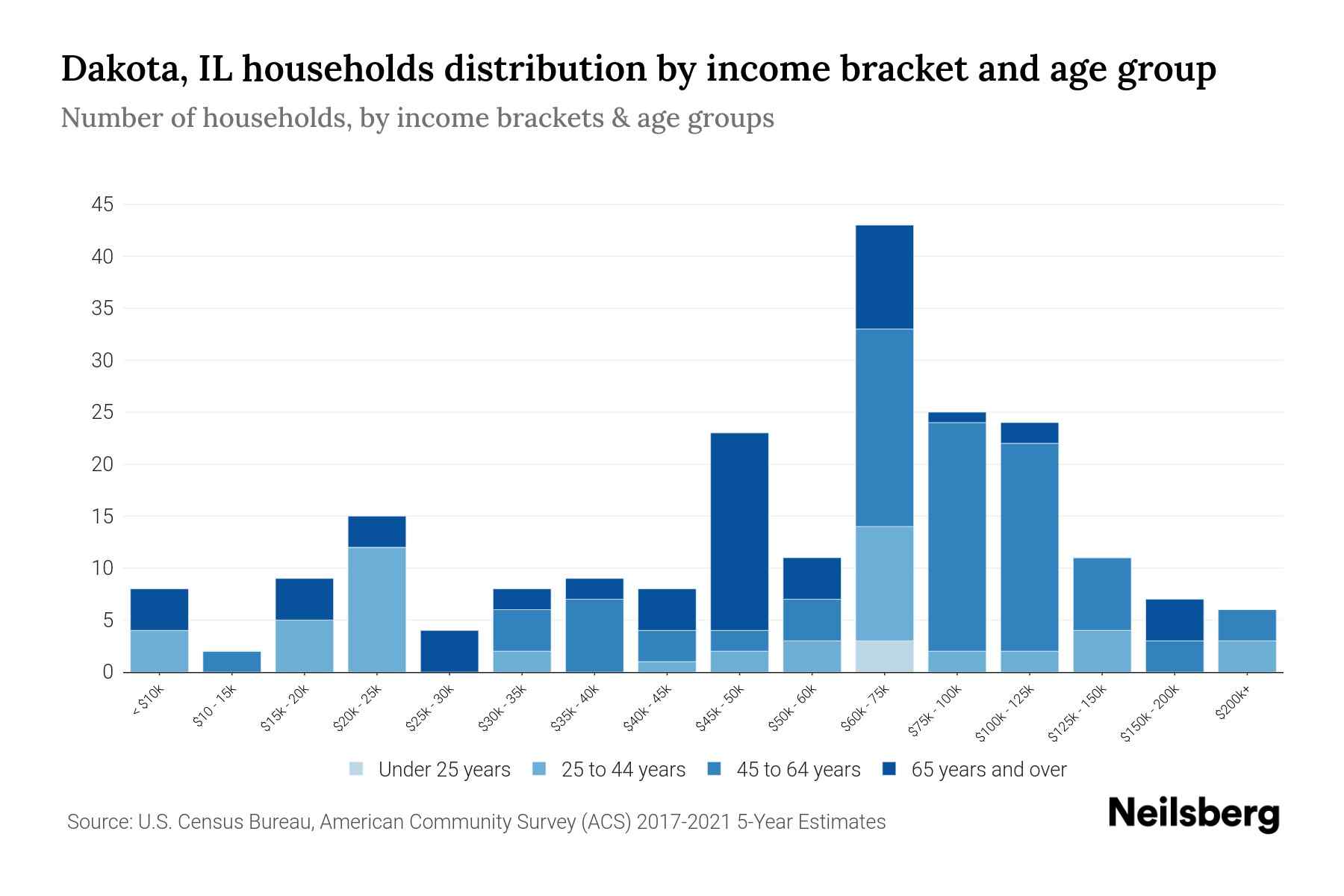 Dakota, IL households distribution by income bracket and age group

Number of households, by income brackets & age groups

45
40
35
30
25
20
15
10
5
0

< $10k
$10 - 15k
$15k - 20k
$20k - 25k
$25k - 30k
$30k - 35k
$35k - 40k
$40k - 45k
$45k - 50k
$50k - 60k
$60k - 75k
$75k - 100k
$100k - 125k
$125k - 150k
$150k - 200k
$200k+

Under 25 years
25 to 44 years
45 to 64 years
65 years and over

Source: U.S. Census Bureau, American Community Survey (ACS) 2017-2021 5-Year Estimates

Neilsberg